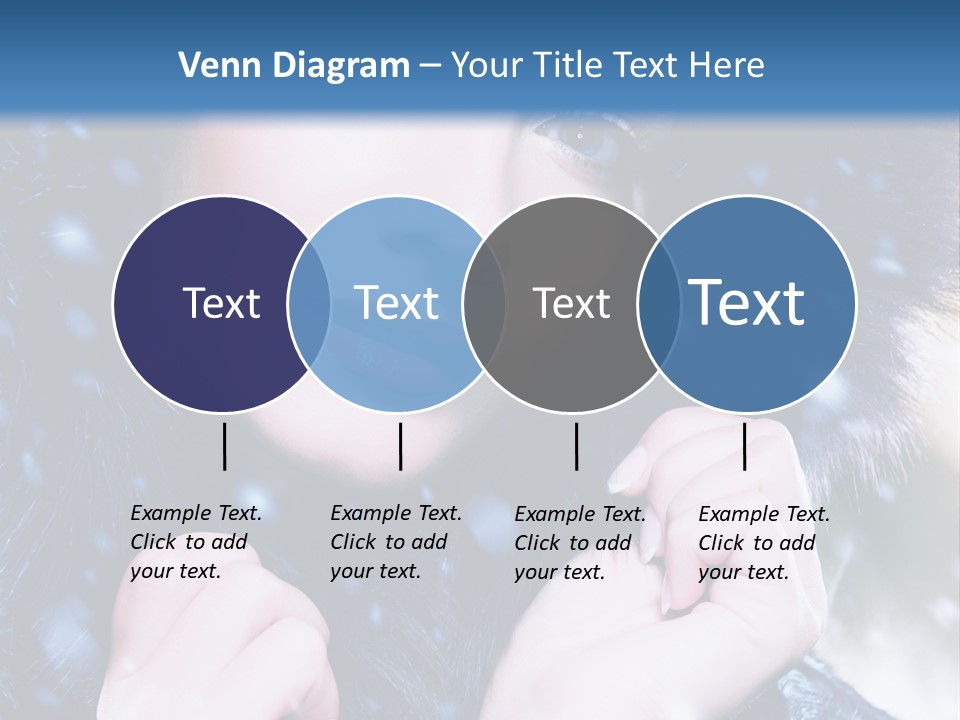 Venn Diagram – Your Title Text Here

Text

Text

Text

Text

Example Text. Click to add your text.

Example Text. Click to add your text.

Example Text. Click to add your text.

Example Text. Click to add your text.